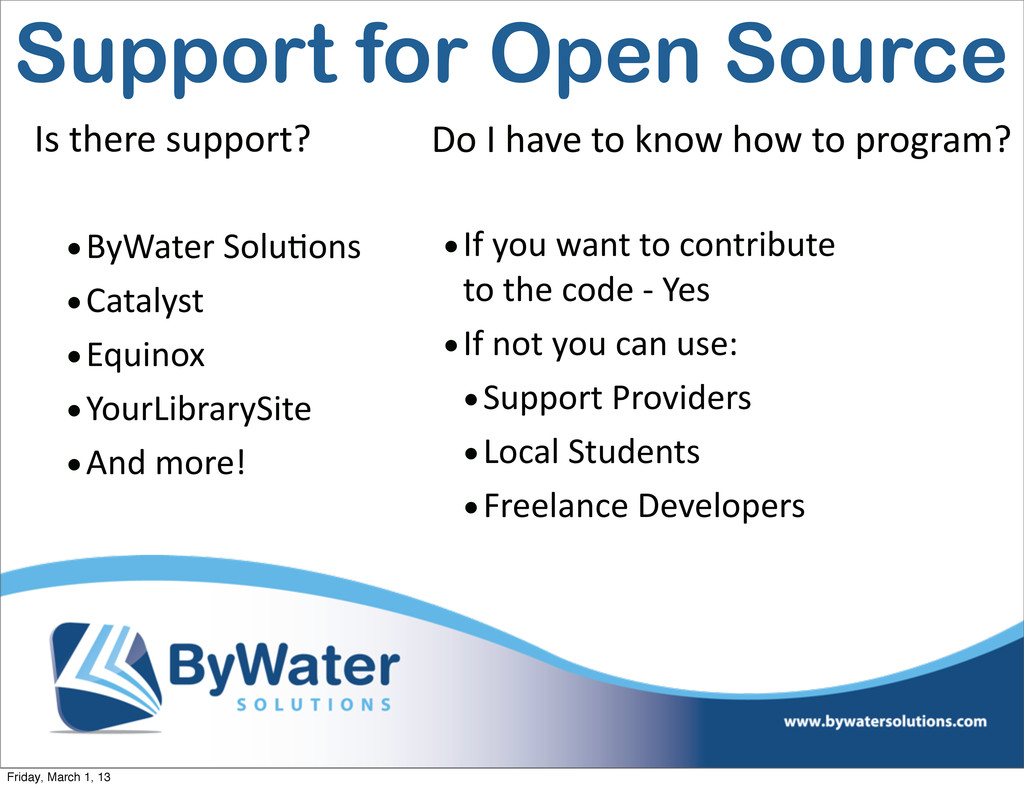 Support for Open Source

Is there support?

• ByWater Solutions
• Catalyst
• Equinox
• YourLibrarySite
• And more!

Do I have to know how to program?

• If you want to contribute to the code - Yes
• If not you can use:
• Support Providers
• Local Students
• Freelance Developers

ByWater SOLUTIONS

www.bywatersolutions.com

Friday, March 1, 13